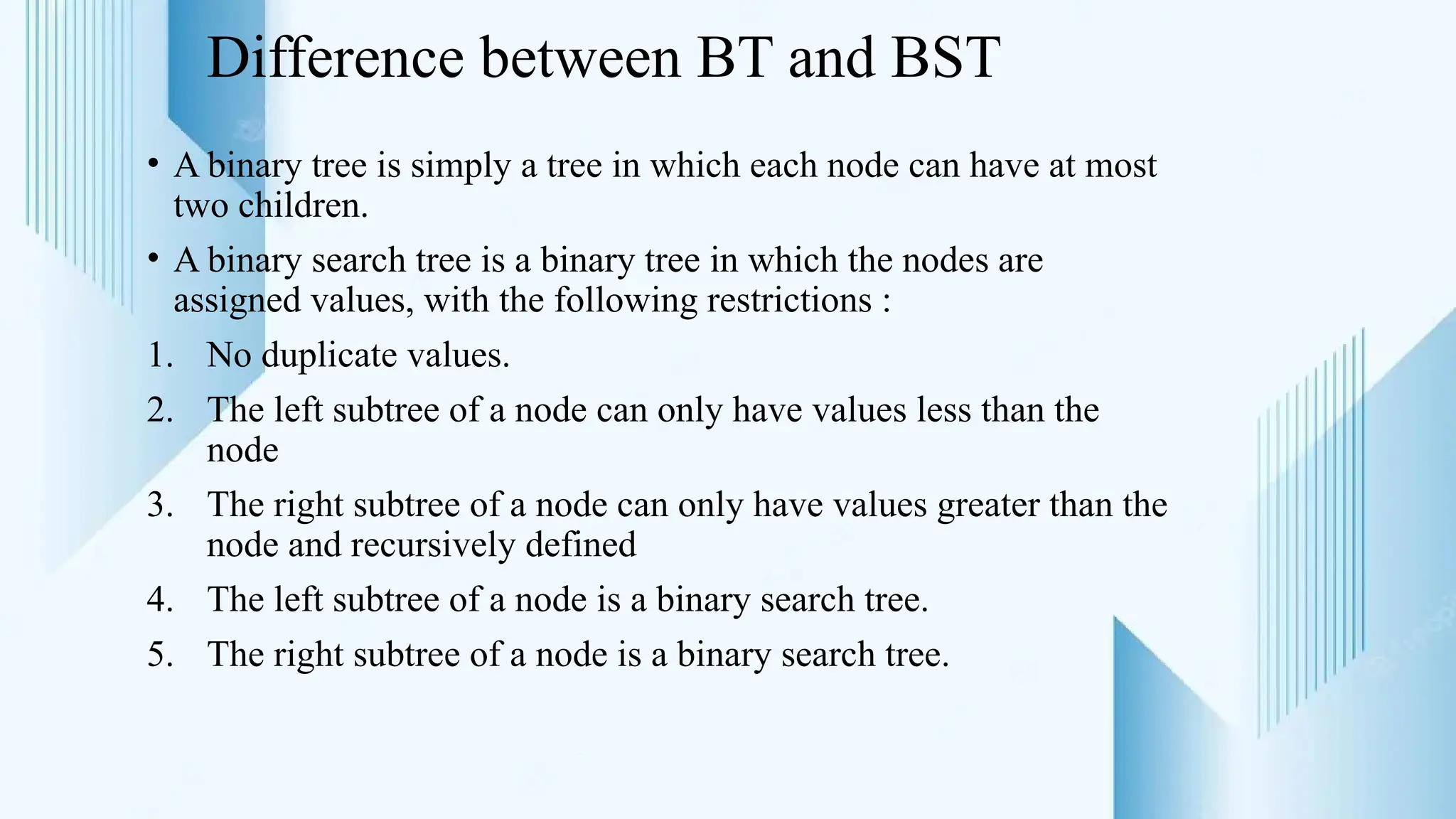 Difference between BT and BST

• A binary tree is simply a tree in which each node can have at most two children.

• A binary search tree is a binary tree in which the nodes are assigned values, with the following restrictions :

1. No duplicate values.
2. The left subtree of a node can only have values less than the node
3. The right subtree of a node can only have values greater than the node and recursively defined
4. The left subtree of a node is a binary search tree.
5. The right subtree of a node is a binary search tree.